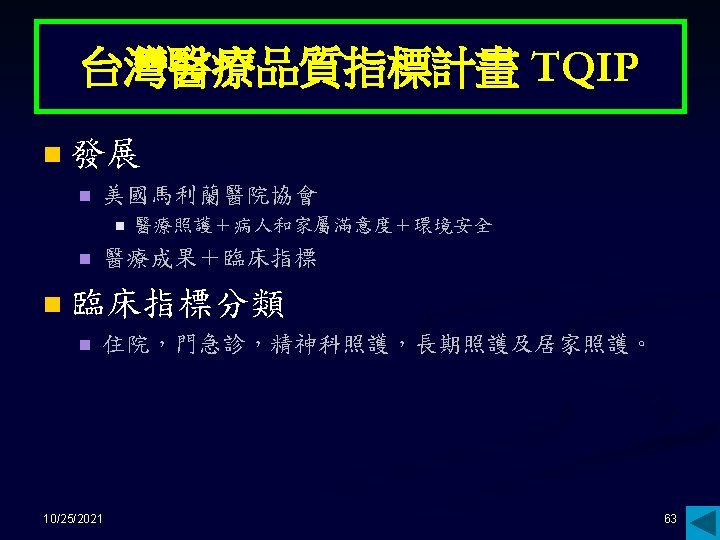 台灣醫療品質指標計畫 TQIP

發展

美國馬利蘭醫院協會

醫療照護＋病人和家屬滿意度＋環境安全

醫療成果＋臨床指標

臨床指標分類

住院，門急診，精神科照護，長期照護及居家照護。

10/25/2021

63